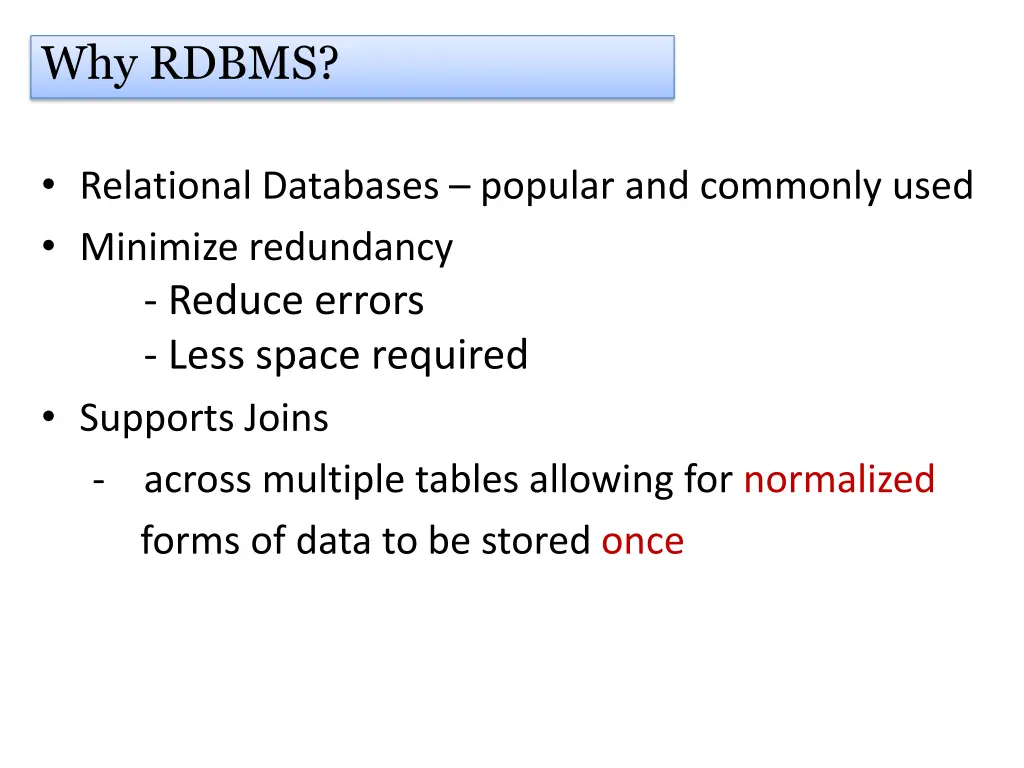 Why RDBMS?

• Relational Databases – popular and commonly used
• Minimize redundancy
- Reduce errors
- Less space required
• Supports Joins
- across multiple tables allowing for normalized forms of data to be stored once